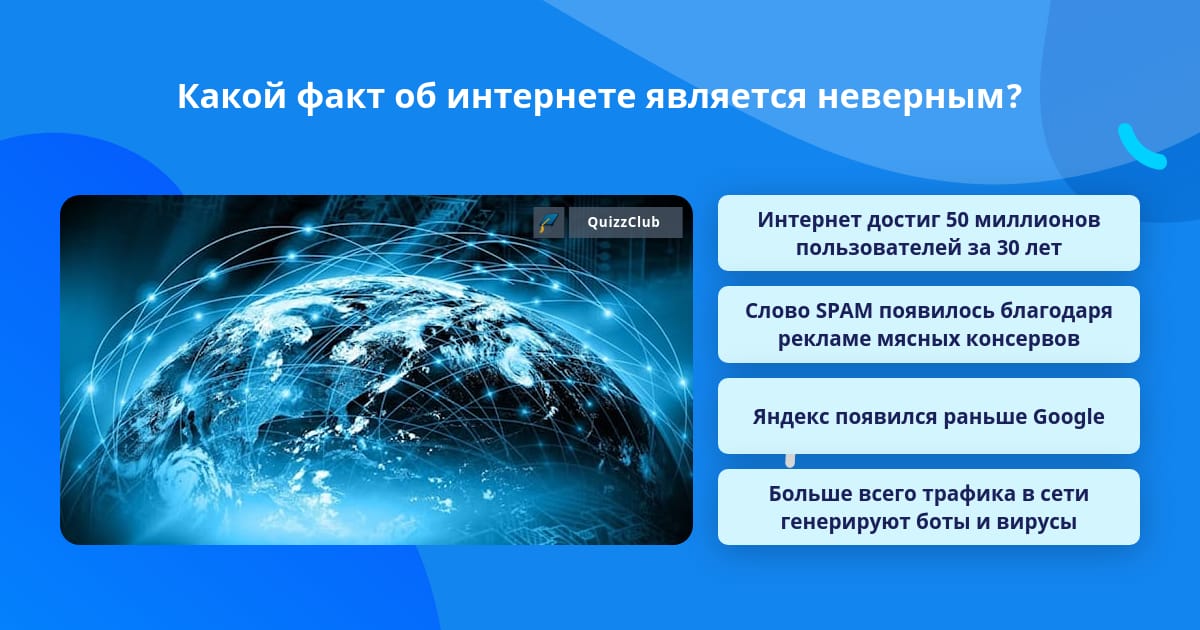 Какой факт об интернете является неверным?

QuizzClub

Интернет достиг 50 миллионов пользователей за 30 лет

Слово SPAM появилось благодаря рекламе мясных консервов

Яндекс появился раньше Google

Больше всего трафика в сети генерируют боты и вирусы